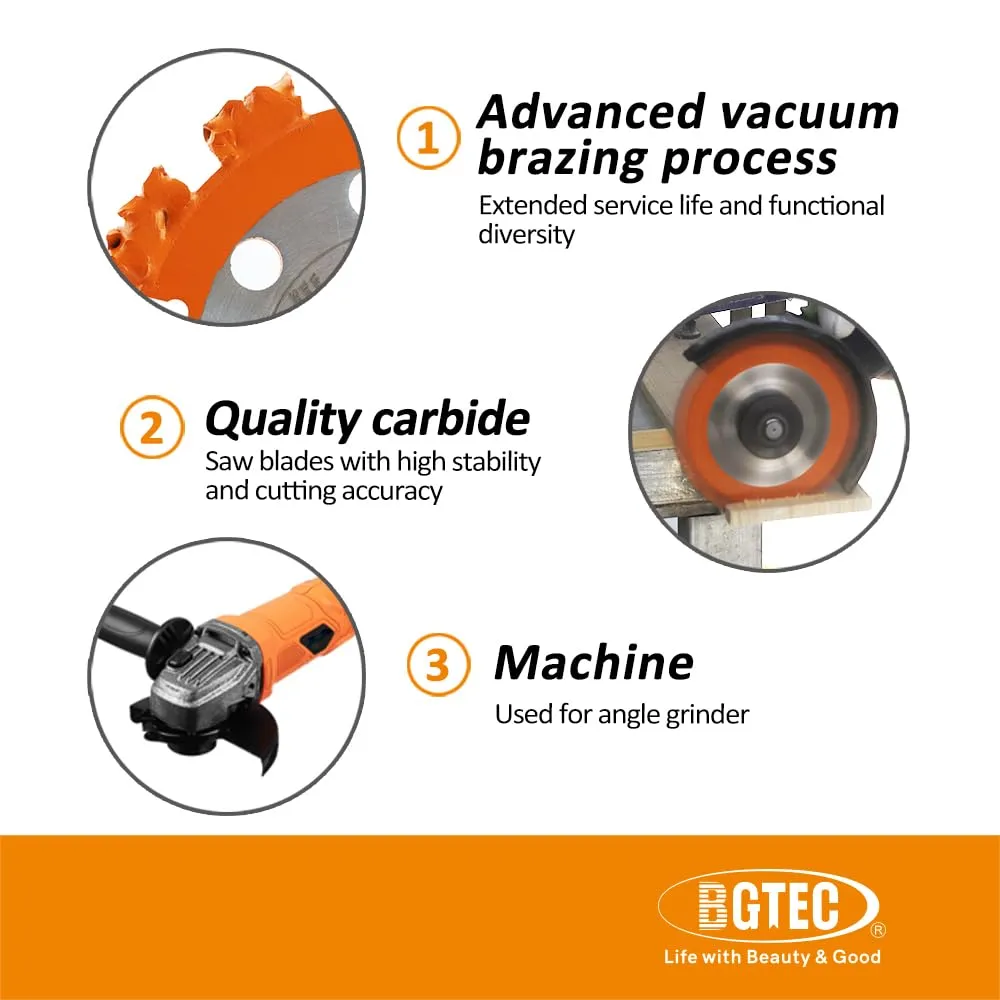 1 Advanced vacuum brazing process

Extended service life and functional diversity

2 Quality carbide

Saw blades with high stability and cutting accuracy

3 Machine

Used for angle grinder

BGTEC®
Life with Beauty & Good